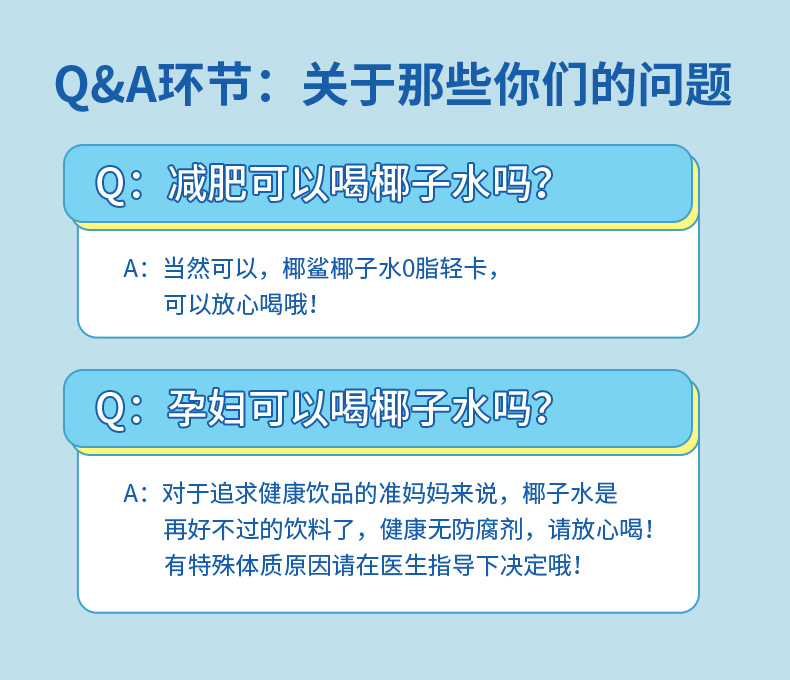 Q&A环节：关于那些你们的问题

Q：减肥可以喝椰子水吗?

A：当然可以，椰鲨椰子水0脂轻卡，可以放心喝哦！

Q：孕妇可以喝椰子水吗?

A：对于追求健康饮品的准妈妈来说，椰子水是再好不过的饮料了，健康无防腐剂，请放心喝！有特殊体质原因请在医生指导下决定哦！